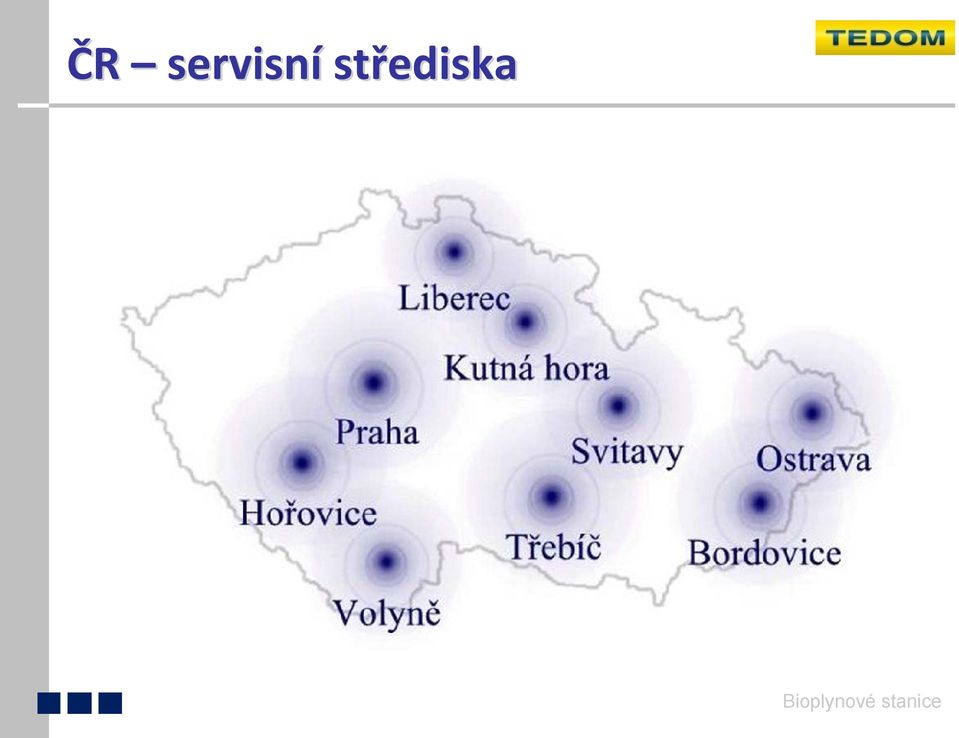 ČR – servisní střediska

TEDOM

Liberec

Kutná hora

Praha

Svitavy

Ostrava

Hořovice

Třebíč

Bordovice

Volyně

Bioplynové stanice